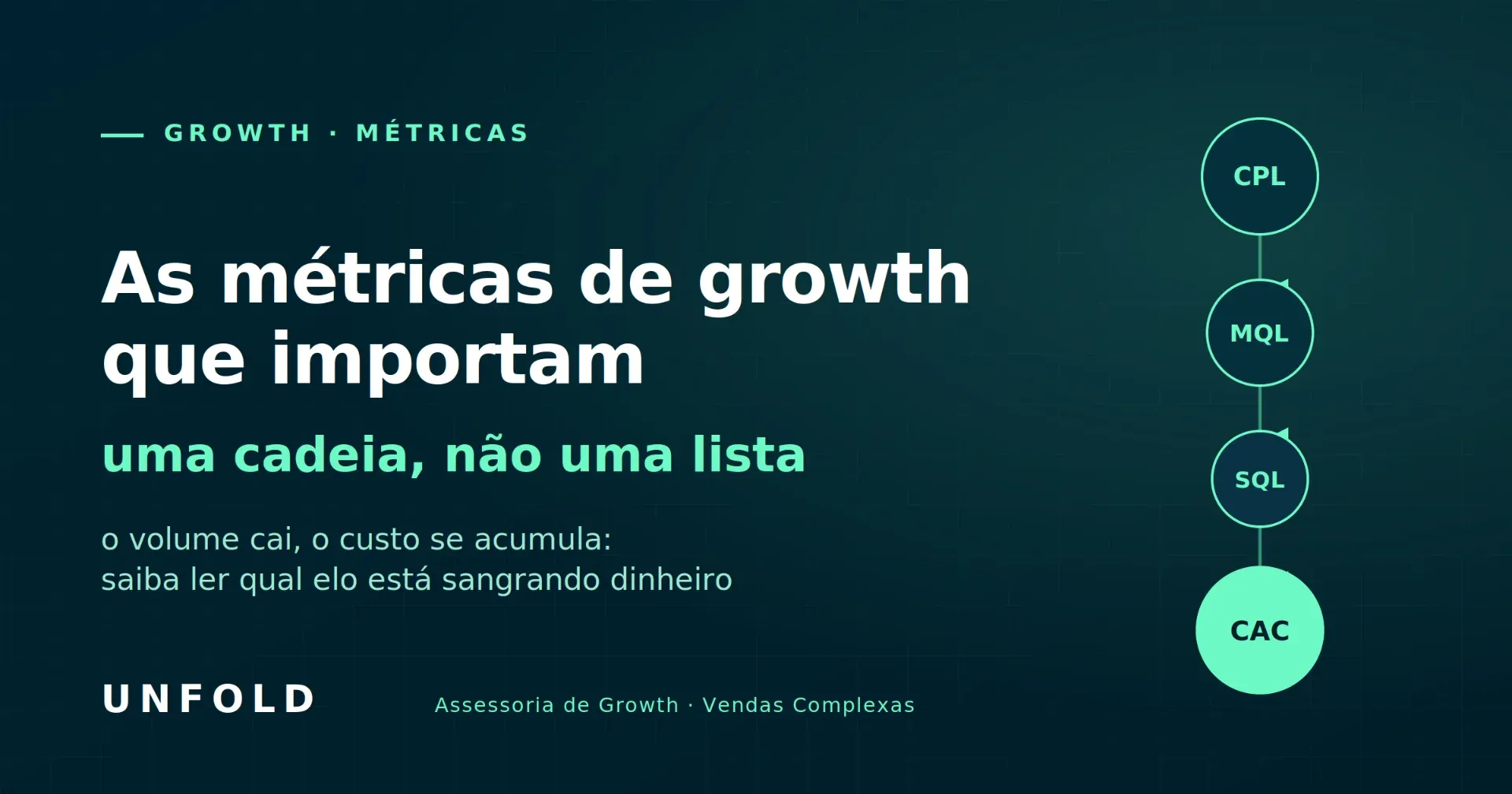 GROWTH · MÉTRICAS

As métricas de growth que importam

uma cadeia, não uma lista

o volume cai, o custo se acumula:
saiba ler qual elo está sangrando dinheiro

UNFOLD

Assessoria de Growth · Vendas Complexas

CPL

MQL

SQL

CAC